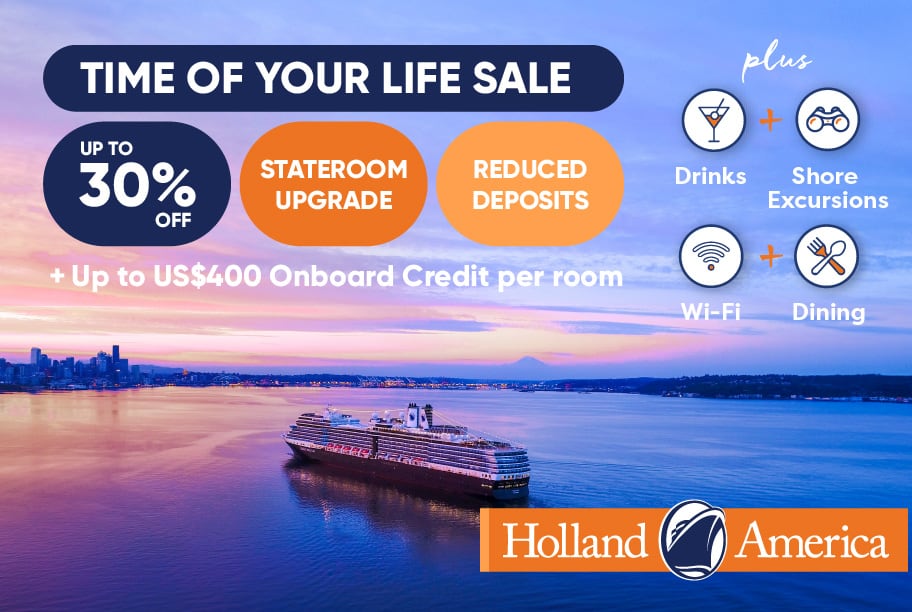 TIME OF YOUR LIFE SALE

UP TO 30% OFF

STATEROOM UPGRADE

REDUCED DEPOSITS

+ Up to US$400 Onboard Credit per room

plus

Drinks + Shore Excursions

Wi-Fi + Dining

Holland America